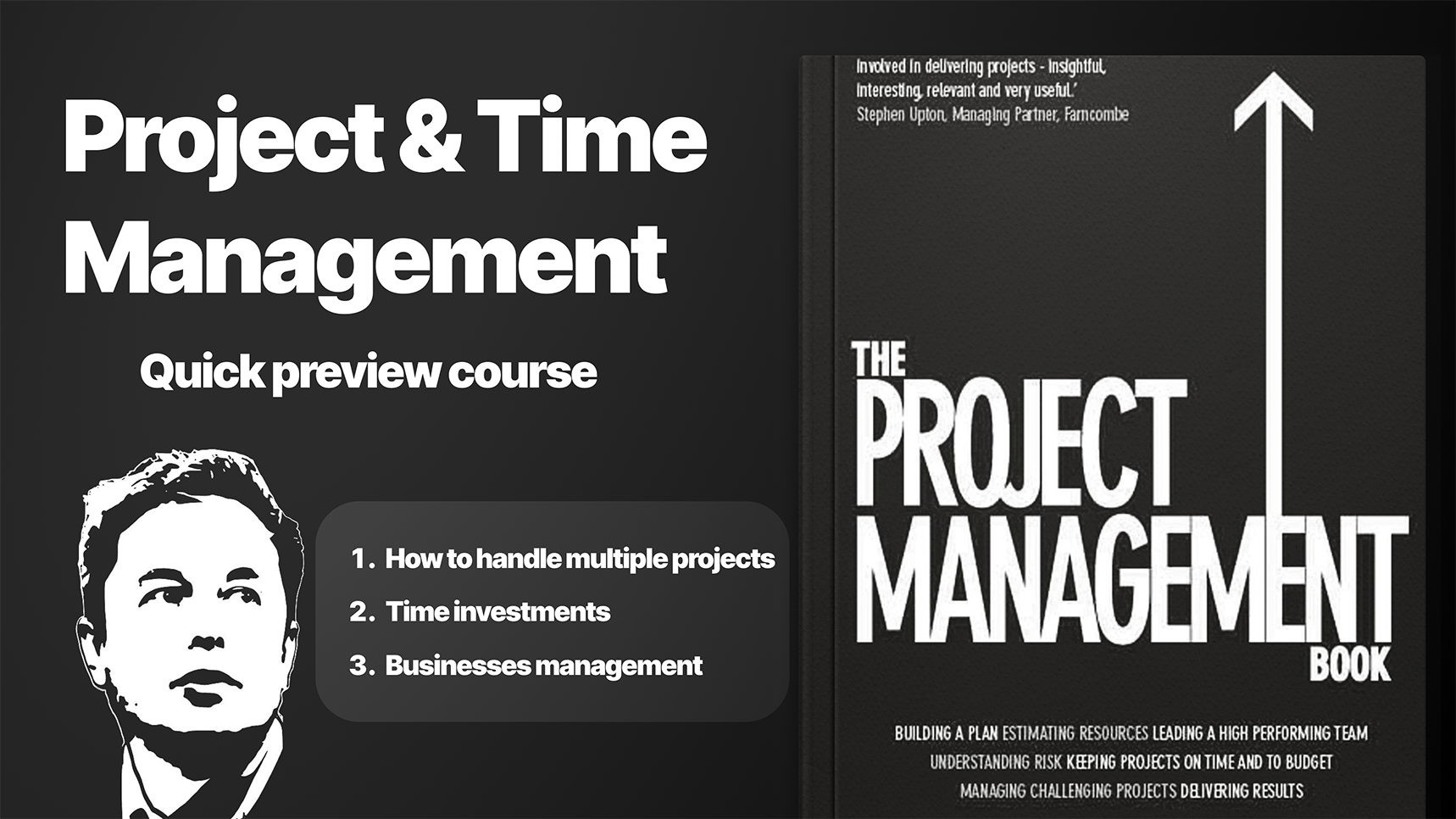 Project & Time Management

Quick preview course

1. How to handle multiple projects
2. Time investments
3. Businesses management

involved in delivering projects - insightful, interesting, relevant and very useful.'
Stephen Upton, Managing Partner, Farncombe

THE PROJECT MANAGEMENT BOOK

BUILDING A PLAN ESTIMATING RESOURCES LEADING A HIGH PERFORMING TEAM
UNDERSTANDING RISK KEEPING PROJECTS ON TIME AND TO BUDGET
MANAGING CHALLENGING PROJECTS DELIVERING RESULTS